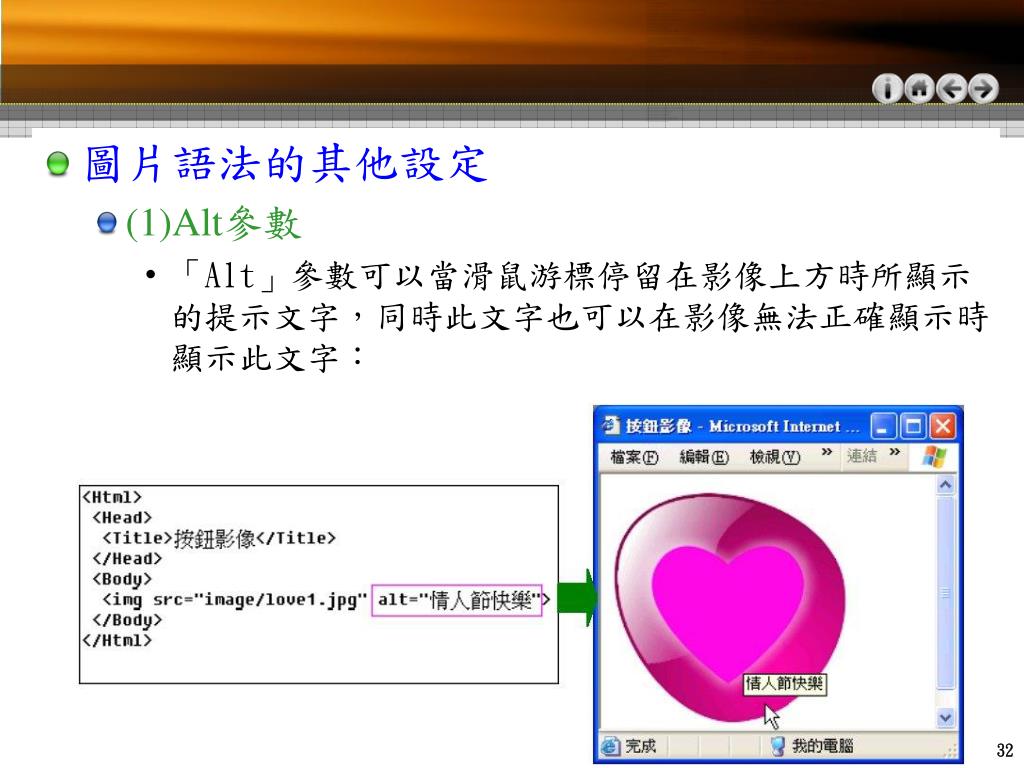 圖片語法的其他設定

(1)Alt參數

• 「Alt」參數可以當滑鼠游標停留在影像上方時所顯示的提示文字，同時此文字也可以在影像無法正確顯示時顯示此文字：

<Html>
<Head>
<Title>按鈕影像</Title>
</Head>
<Body>
<img src="image/love1.jpg" alt="情人節快樂">
</Body>
</Html>

按鈕影像 - Microsoft Internet ...

檔案(F) 編輯(E) 檢視(V) » 連結 »

情人節快樂

完成

我的電腦

32